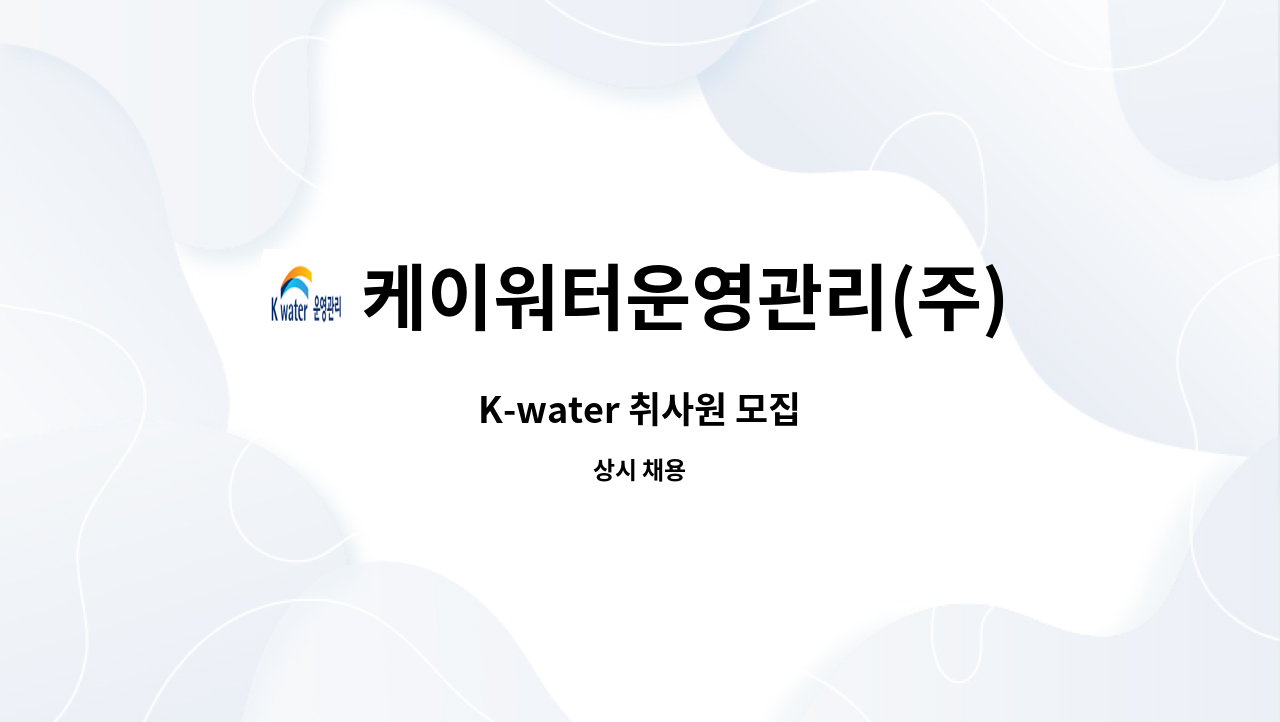 K water 운영관리

케이워터운영관리(주)

K-water 취사원 모집

상시 채용